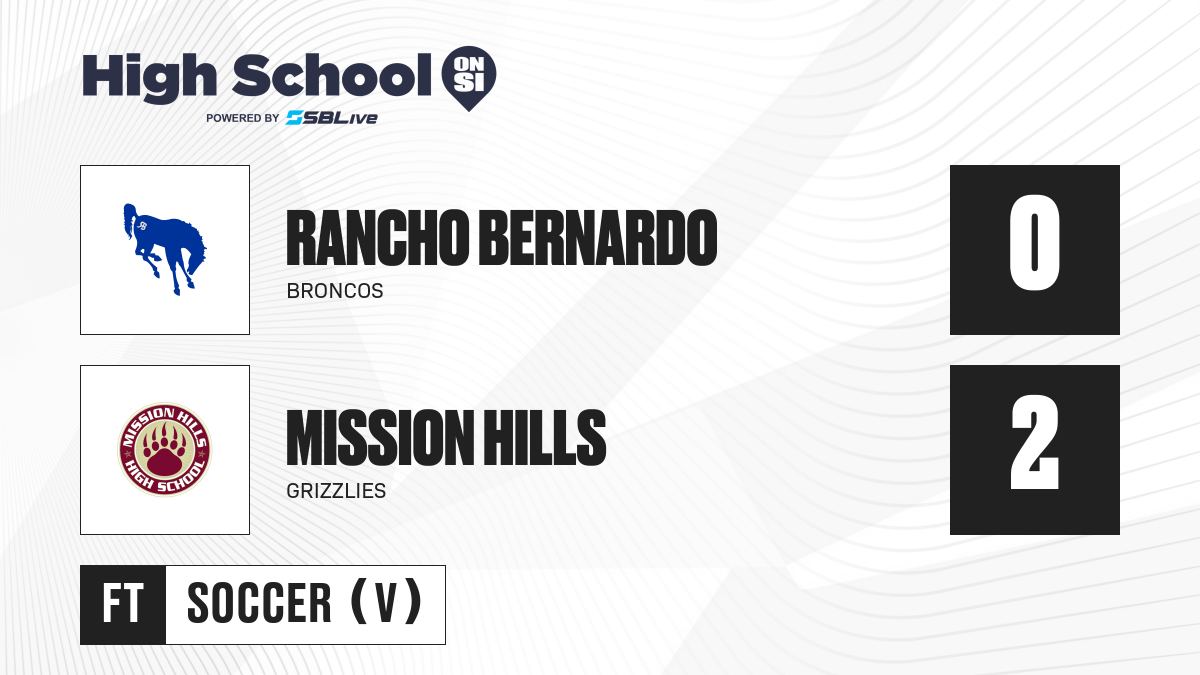 High School ON SI

POWERED BY SBLive

RANCHO BERNARDO

BRONCOS

0

MISSION HILLS HIGH SCHOOL

MISSION HILLS

GRIZZLIES

2

FT

SOCCER (V)